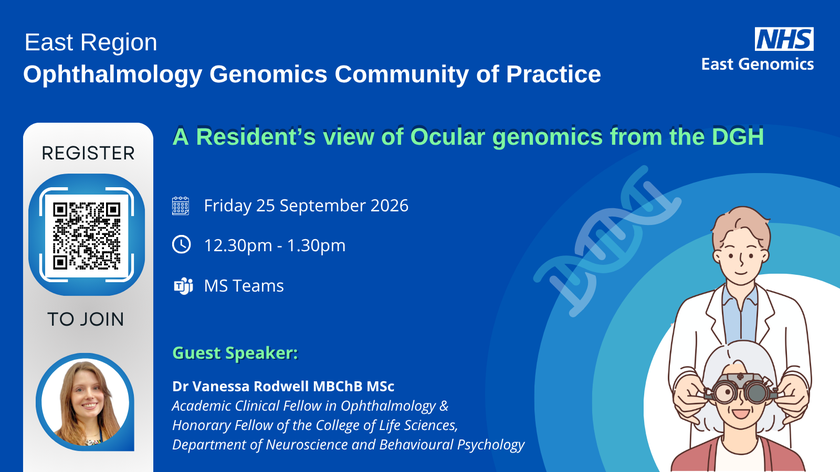 East Region
Ophthalmology Genomics Community of Practice

NHS
East Genomics

REGISTER

TO JOIN

A Resident's view of Ocular genomics from the DGH

Friday 25 September 2026

12.30pm - 1.30pm

MS Teams

Guest Speaker:

Dr Vanessa Rodwell MBChB MSc
Academic Clinical Fellow in Ophthalmology & Honorary Fellow of the College of Life Sciences, Department of Neuroscience and Behavioural Psychology